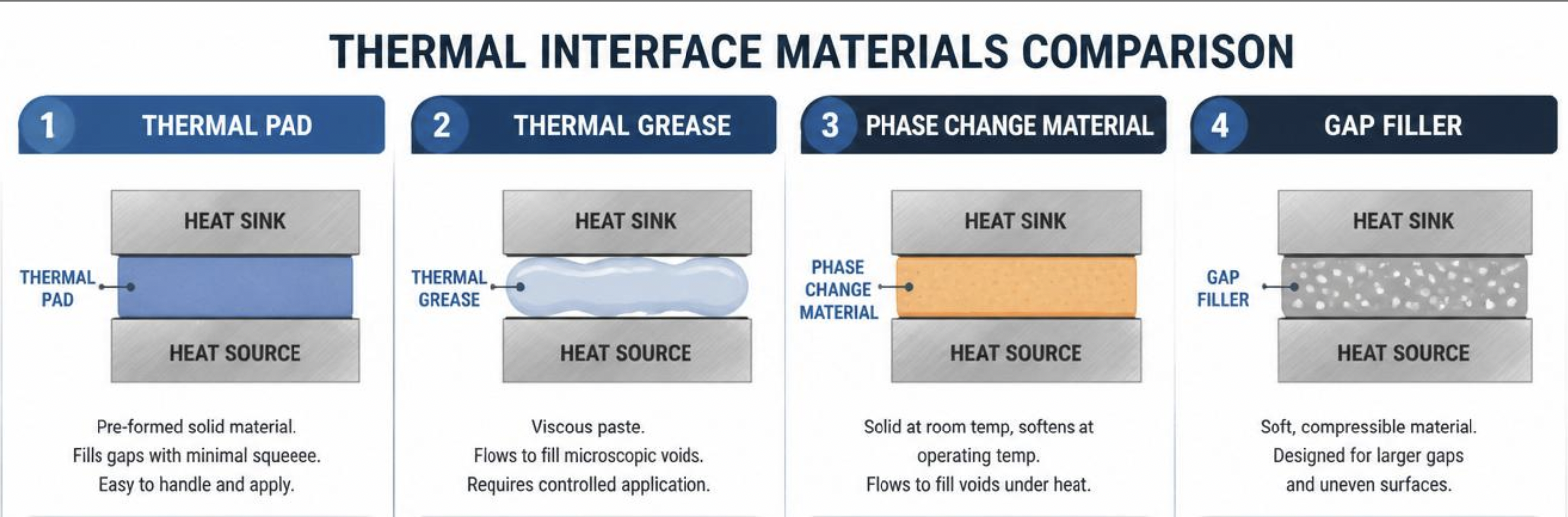 THERMAL INTERFACE MATERIALS COMPARISON

1 THERMAL PAD

HEAT SINK

THERMAL PAD

HEAT SOURCE

Pre-formed solid material.
Fills gaps with minimal squeeee.
Easy to handle and apply.

2 THERMAL GREASE

HEAT SINK

THERMAL GREASE

HEAT SOURCE

Viscous paste.
Flows to fill microscopic voids.
Requires controlled application.

3 PHASE CHANGE MATERIAL

HEAT SINK

PHASE CHANGE MATERIAL

HEAT SOURCE

Solid at room temp, softens at operating temp.
Flows to fill voids under heat.

4 GAP FILLER

HEAT SINK

GAP FILLER

HEAT SOURCE

Soft, compressible material.
Designed for larger gaps and uneven surfaces.